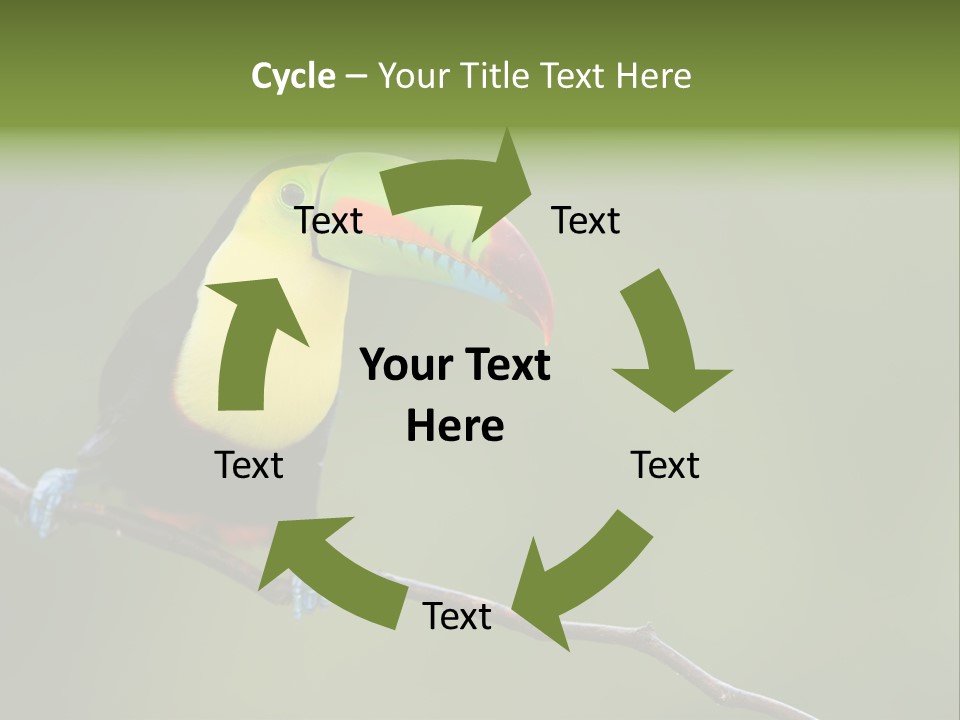 Cycle – Your Title Text Here

Text

Text

Your Text Here

Text

Text

Text